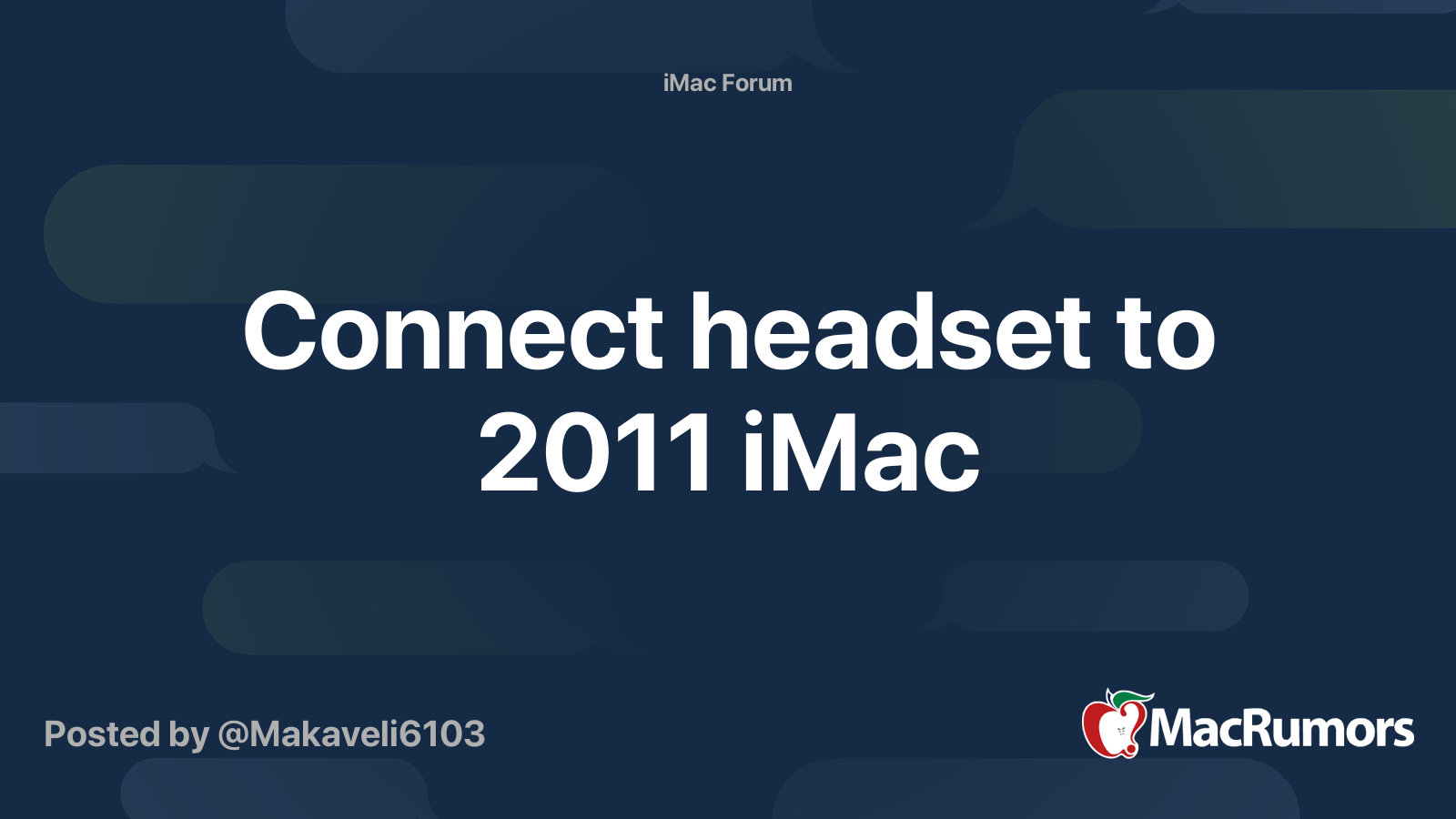 iMac Forum

Connect headset to 2011 iMac

Posted by @Makaveli6103

MacRumors